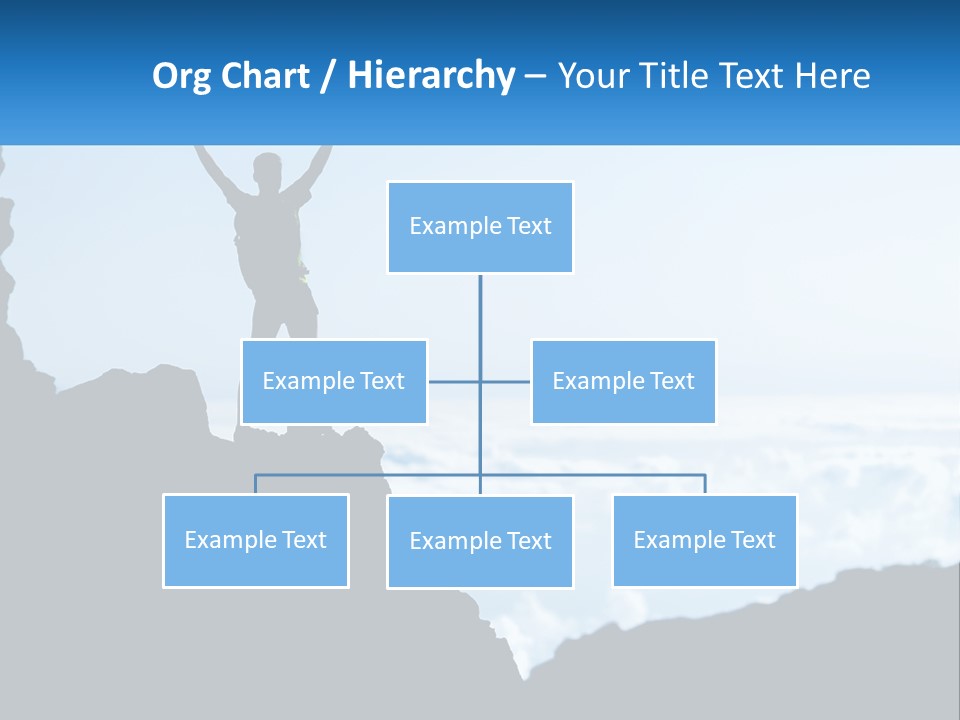 Org Chart / Hierarchy – Your Title Text Here

Example Text

Example Text

Example Text

Example Text

Example Text

Example Text